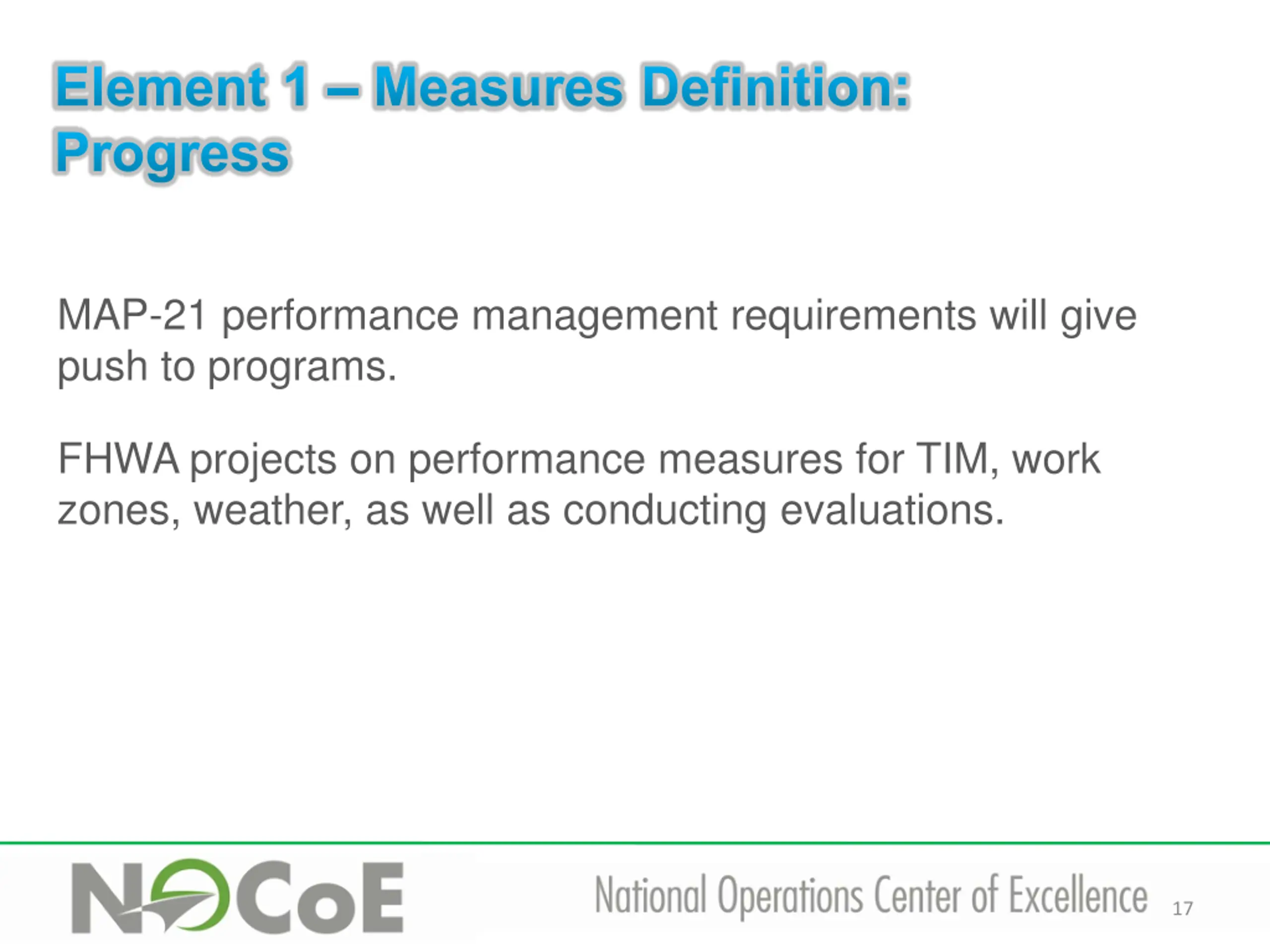 Element 1 – Measures Definition: Progress

MAP-21 performance management requirements will give push to programs.

FHWA projects on performance measures for TIM, work zones, weather, as well as conducting evaluations.

NOCoE

National Operations Center of Excellence 17